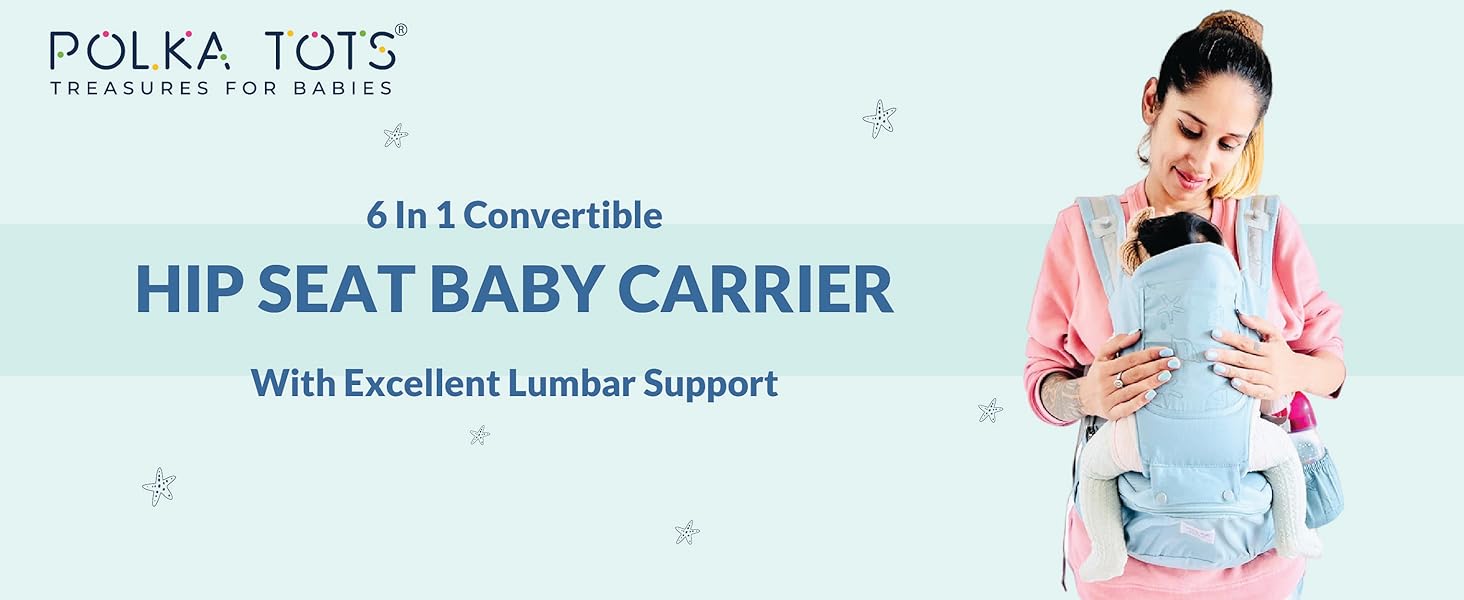 POLKA TOTS®
TREASURES FOR BABIES

6 In 1 Convertible
HIP SEAT BABY CARRIER
With Excellent Lumbar Support